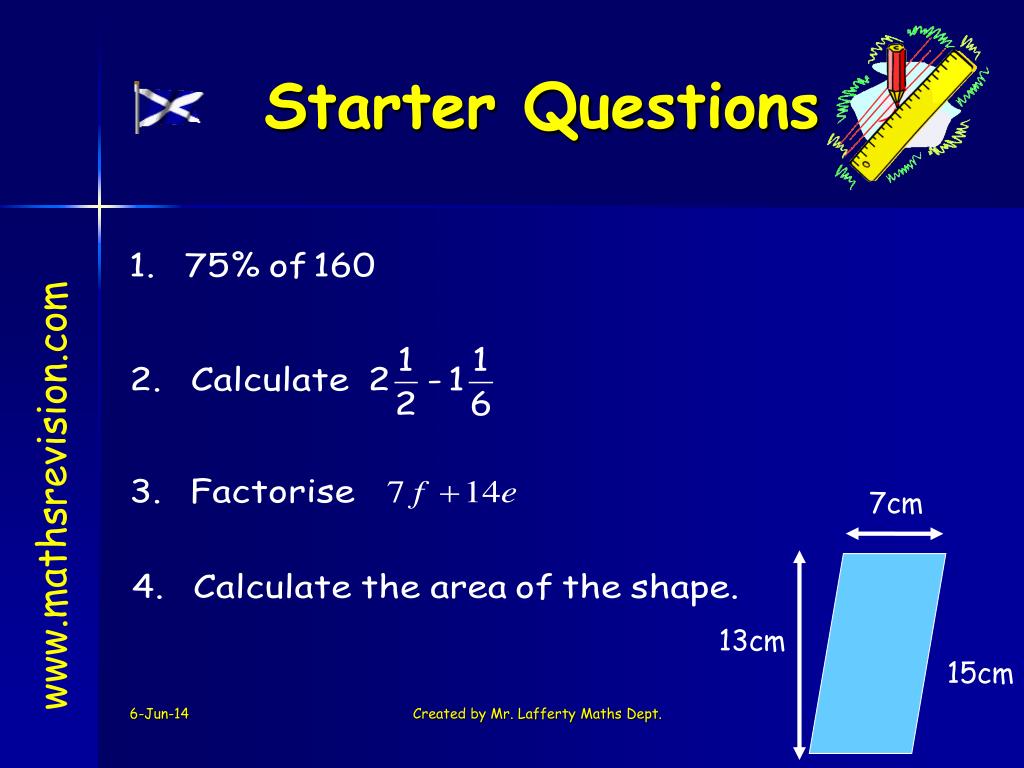 Starter Questions

www.mathsrevision.com

1. 75% of 160

2. Calculate $2\frac{1}{2} - 1\frac{1}{6}$

3. Factorise $7f + 14e$

4. Calculate the area of the shape.

7cm

13cm

15cm

6-Jun-14

Created by Mr. Lafferty Maths Dept.